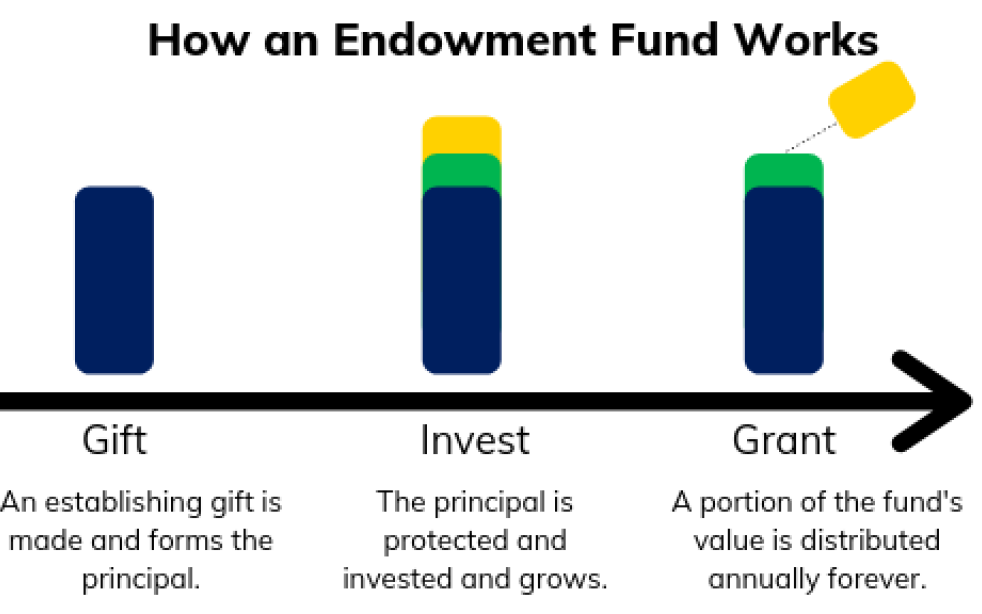 How an Endowment Fund Works

Gift

An establishing gift is made and forms the principal.

Invest

The principal is protected and invested and grows.

Grant

A portion of the fund's value is distributed annually forever.